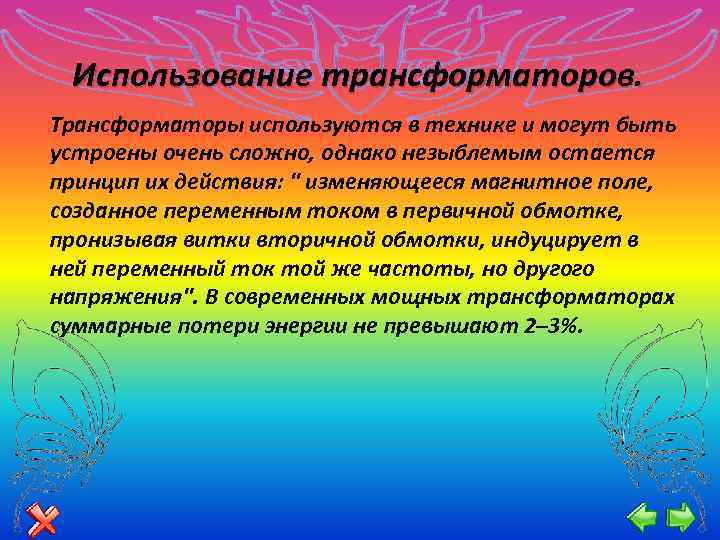 Использование трансформаторов.

Трансформаторы используются в технике и могут быть устроены очень сложно, однако незыблемым остается принцип их действия: " изменяющееся магнитное поле, созданное переменным током в первичной обмотке, пронизывая витки вторичной обмотки, индуцирует в ней переменный ток той же частоты, но другого напряжения". В современных мощных трансформаторах суммарные потери энергии не превышают 2–3%.